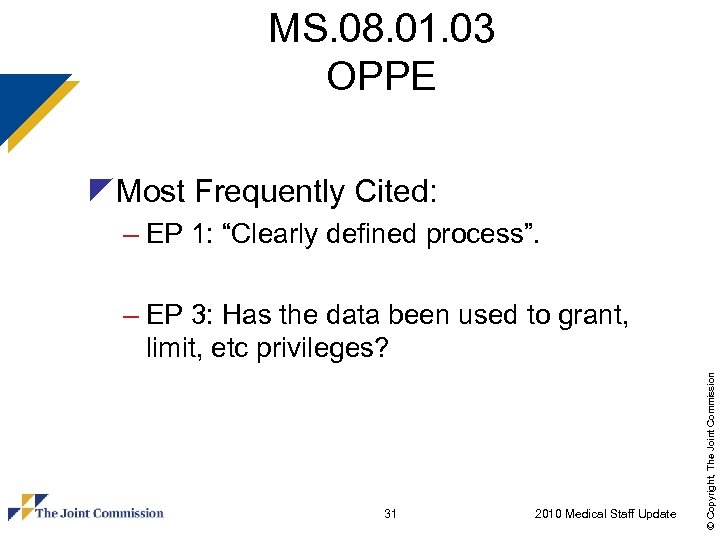 MS.08.01.03
OPPE

Most Frequently Cited:
– EP 1: “Clearly defined process”.
– EP 3: Has the data been used to grant, limit, etc privileges?

© Copyright, The Joint Commission

The Joint Commission 31 2010 Medical Staff Update